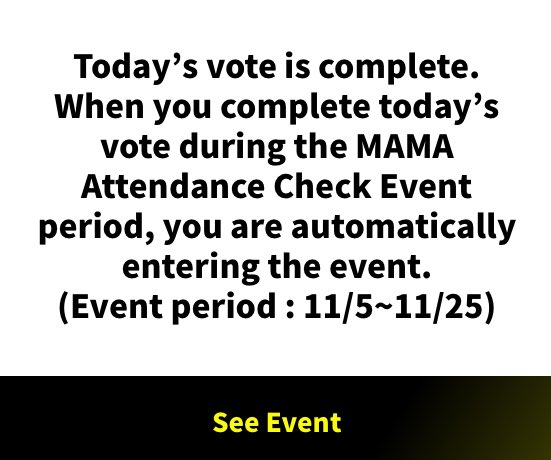 Today’s vote is complete. When you complete today’s vote during the MAMA Attendance Check Event period, you are automatically entering the event. (Event period : 11/5~11/25)

See Event